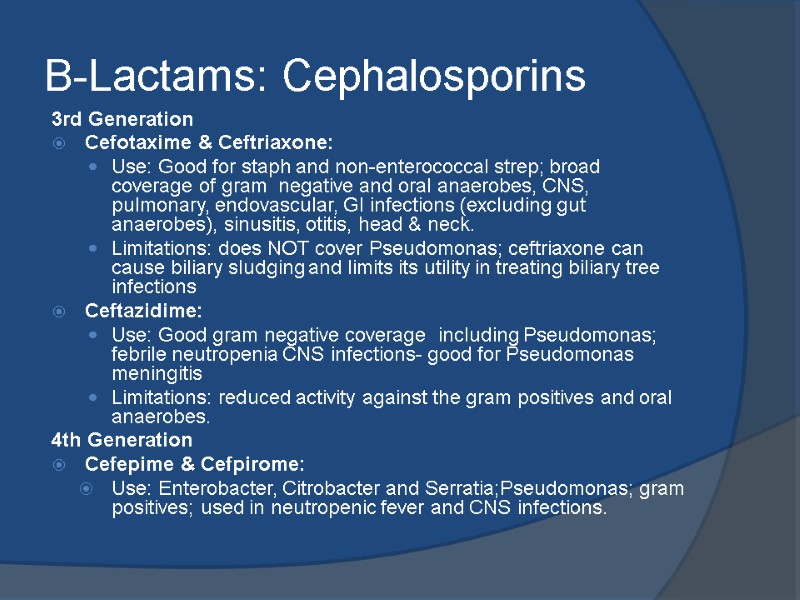 B-Lactams: Cephalosporins

3rd Generation

Cefotaxime & Ceftriaxone:

Use: Good for staph and non-enterococcal strep; broad coverage of gram negative and oral anaerobes, CNS, pulmonary, endovascular, GI infections (excluding gut anaerobes), sinusitis, otitis, head & neck.

Limitations: does NOT cover Pseudomonas; ceftriaxone can cause biliary sludging and limits its utility in treating biliary tree infections

Ceftazidime:

Use: Good gram negative coverage including Pseudomonas; febrile neutropenia CNS infections- good for Pseudomonas meningitis

Limitations: reduced activity against the gram positives and oral anaerobes.

4th Generation

Cefepime & Cefpirome:

Use: Enterobacter, Citrobacter and Serratia;Pseudomonas; gram positives; used in neutropenic fever and CNS infections.